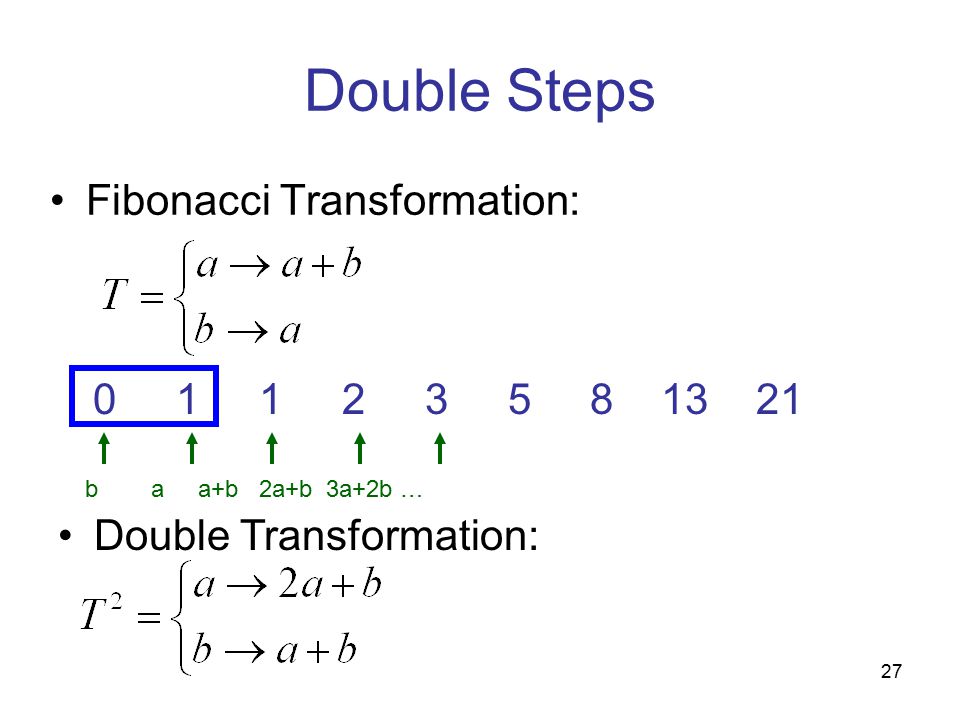 Double Steps

• Fibonacci Transformation:

$T = \begin{cases} a \rightarrow a+b \\ b \rightarrow a \end{cases}$

0 1 1 2 3 5 8 13 21

b a a+b 2a+b 3a+2b …

• Double Transformation:

$T^2 = \begin{cases} a \rightarrow 2a+b \\ b \rightarrow a+b \end{cases}$

27